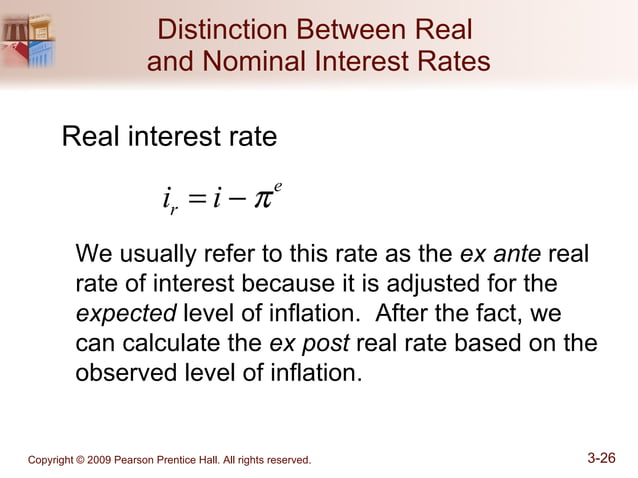 Distinction Between Real and Nominal Interest Rates

Real interest rate

$i_r = i - \pi^e$

We usually refer to this rate as the ex ante real rate of interest because it is adjusted for the expected level of inflation. After the fact, we can calculate the ex post real rate based on the observed level of inflation.

Copyright © 2009 Pearson Prentice Hall. All rights reserved.

3-26